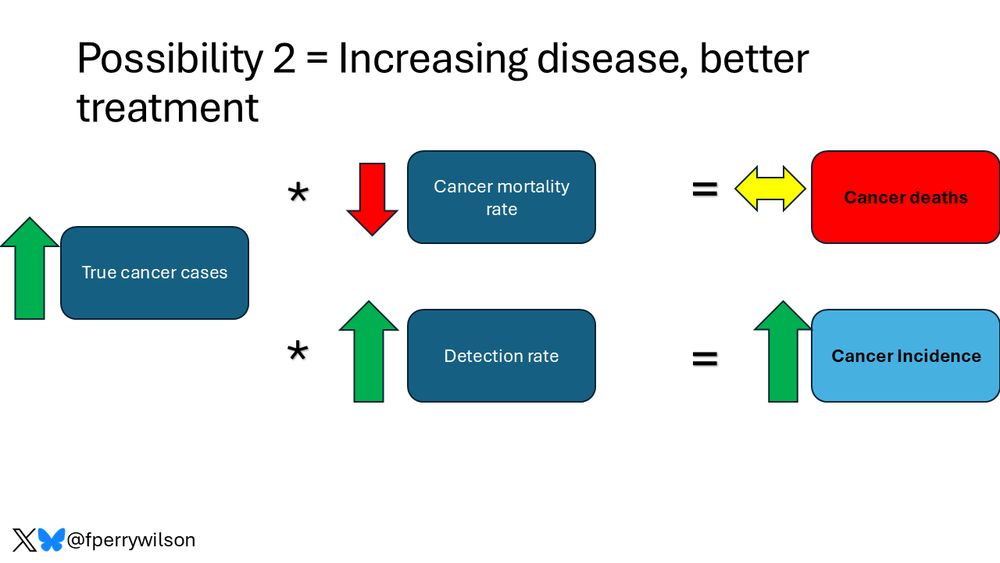 Possibility 2 = Increasing disease, better treatment

True cancer cases

*

Cancer mortality rate

=

Cancer deaths

*

Detection rate

=

Cancer Incidence

@fperrywilson